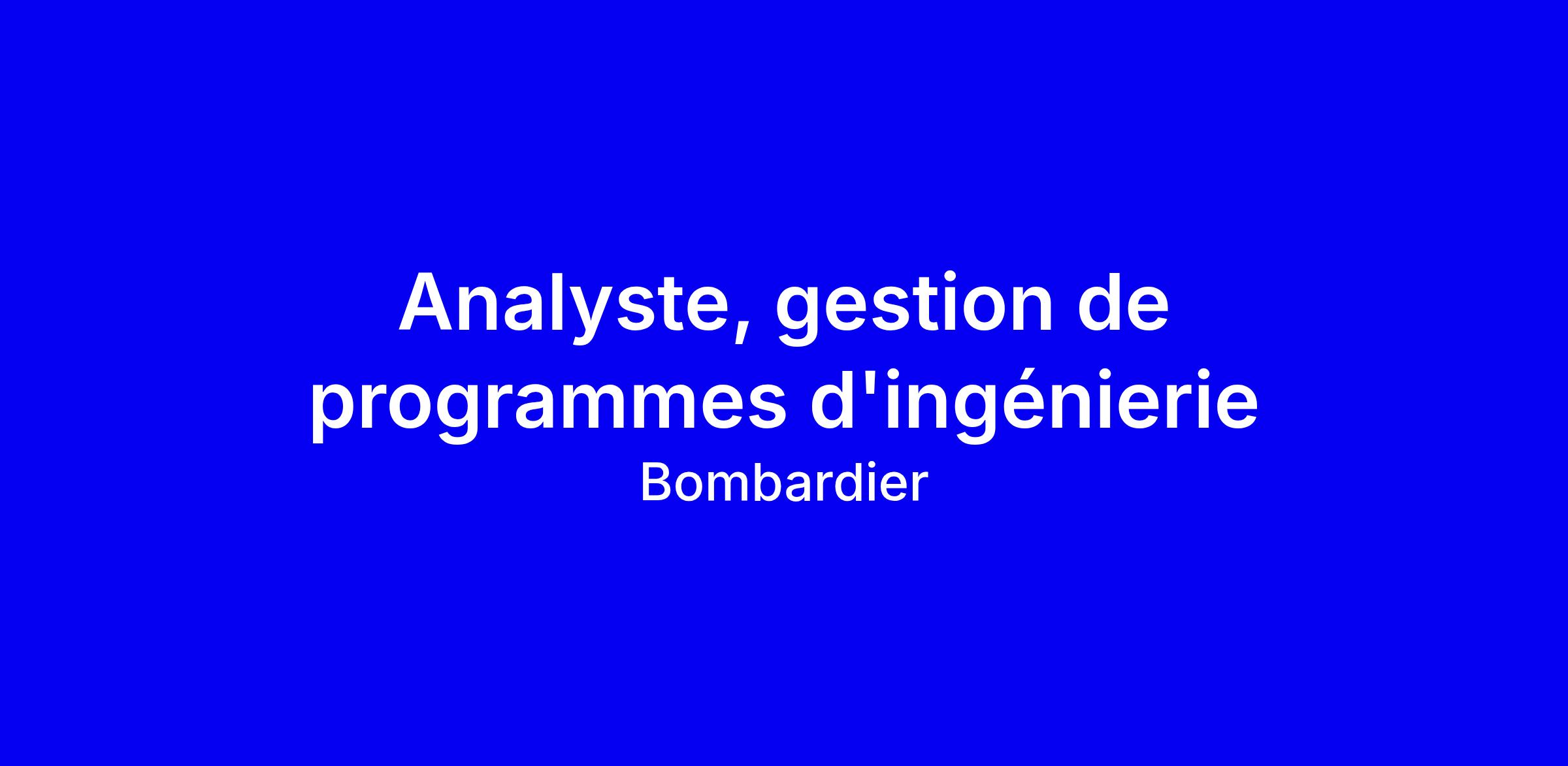 Analyste, gestion de programmes d'ingénierie

Bombardier